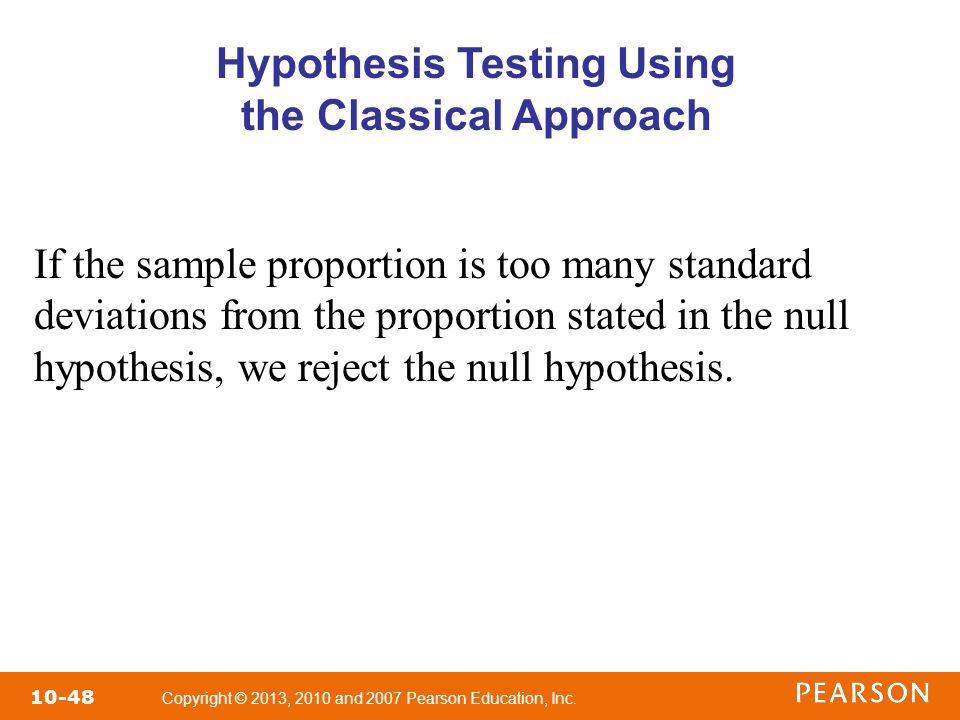 Hypothesis Testing Using the Classical Approach

If the sample proportion is too many standard deviations from the proportion stated in the null hypothesis, we reject the null hypothesis.

10-48 Copyright © 2013, 2010 and 2007 Pearson Education, Inc. PEARSON